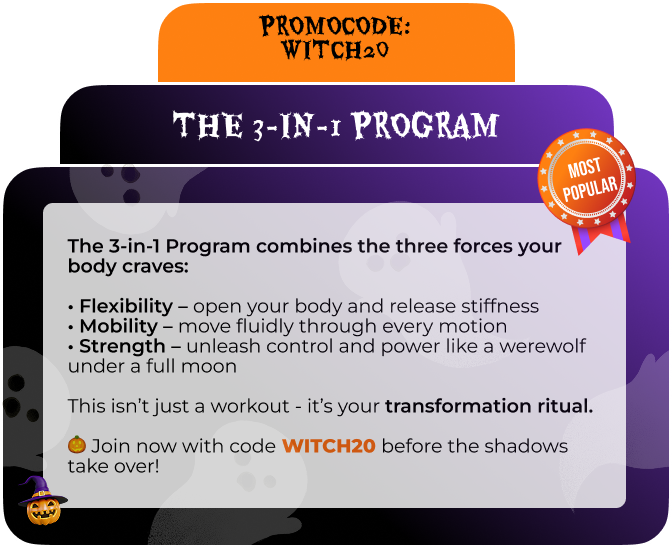 PROMOCODE:
WITCH20

THE 3-IN-1 PROGRAM

MOST POPULAR

The 3-in-1 Program combines the three forces your body craves:

• Flexibility – open your body and release stiffness
• Mobility – move fluidly through every motion
• Strength – unleash control and power like a werewolf under a full moon

This isn't just a workout - it's your transformation ritual.

🎃 Join now with code WITCH20 before the shadows take over!